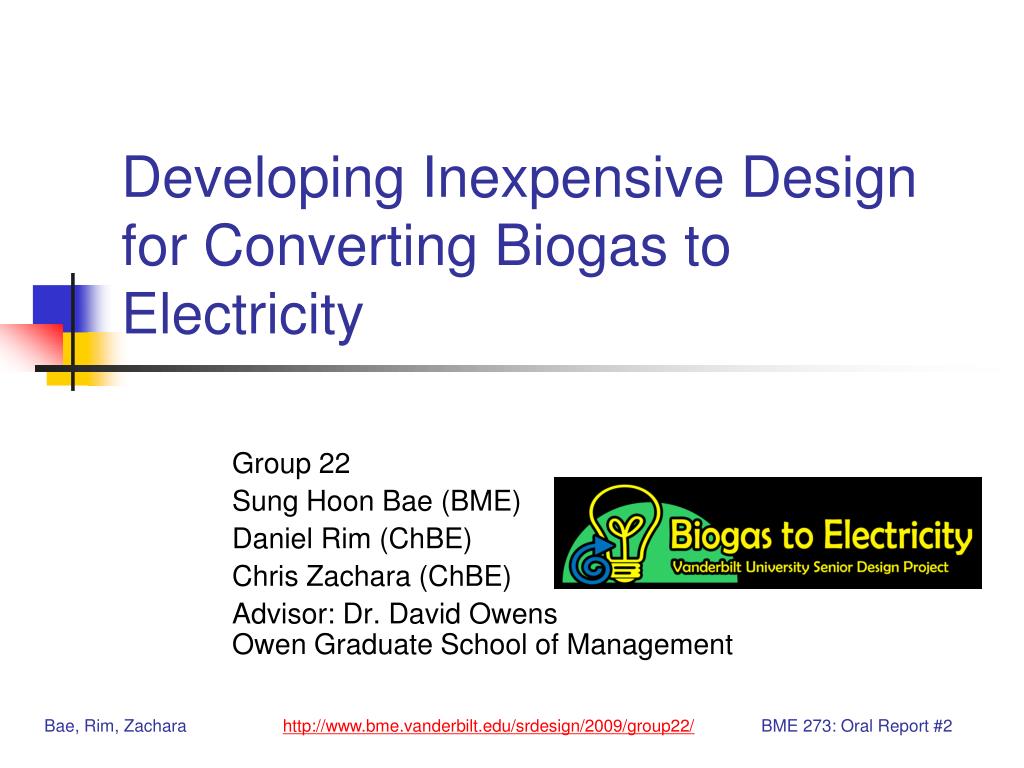 Developing Inexpensive Design for Converting Biogas to Electricity

Group 22
Sung Hoon Bae (BME)
Daniel Rim (ChBE)
Chris Zachara (ChBE)
Advisor: Dr. David Owens
Owen Graduate School of Management

Biogas to Electricity
Vanderbilt University Senior Design Project

Bae, Rim, Zachara http://www.bme.vanderbilt.edu/srdesign/2009/group22/ BME 273: Oral Report #2